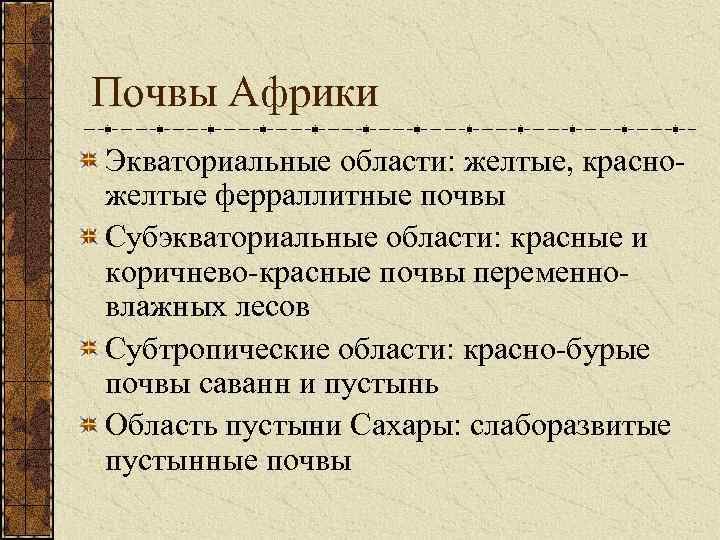 Почвы Африки

Экваториальные области: желтые, красно-желтые ферраллитные почвы

Субэкваториальные области: красные и коричнево-красные почвы переменно-влажных лесов

Субтропические области: красно-бурые почвы саванн и пустынь

Область пустыни Сахары: слаборазвитые пустынные почвы